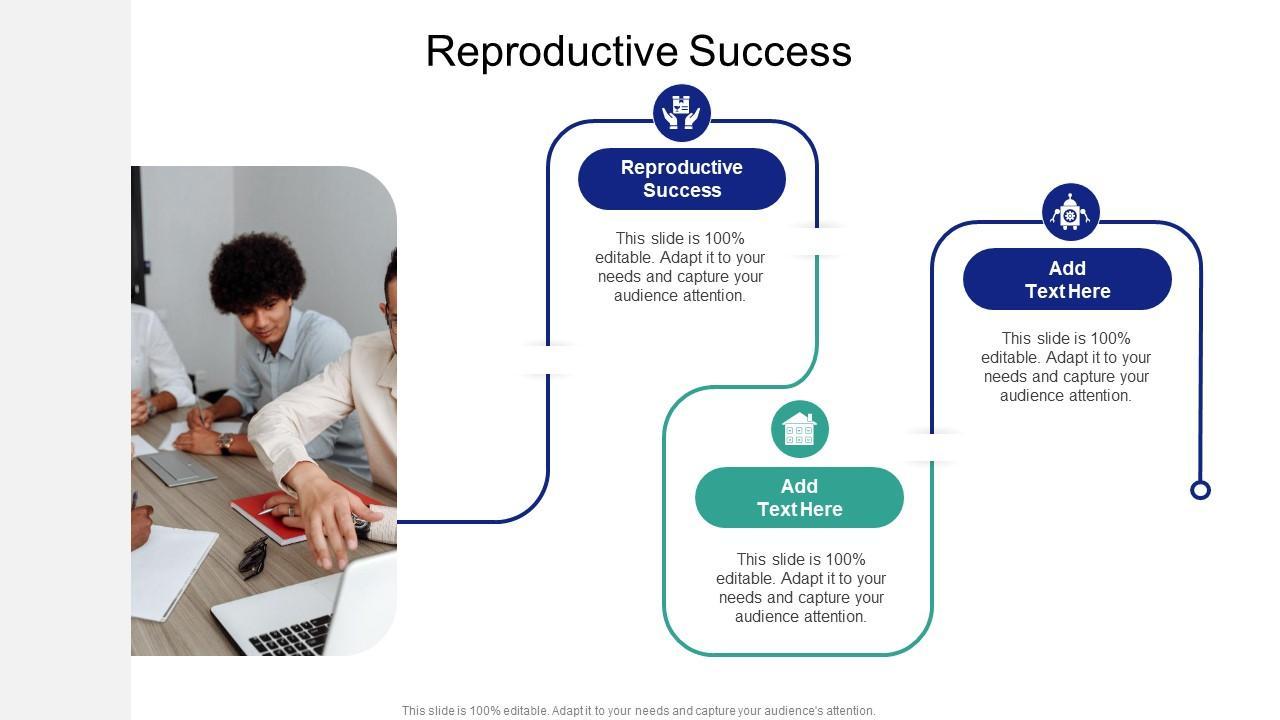 Reproductive Success

Reproductive Success

This slide is 100% editable. Adapt it to your needs and capture your audience attention.

Add Text Here

This slide is 100% editable. Adapt it to your needs and capture your audience attention.

Add Text Here

This slide is 100% editable. Adapt it to your needs and capture your audience attention.

This slide is 100% editable. Adapt it to your needs and capture your audience's attention.